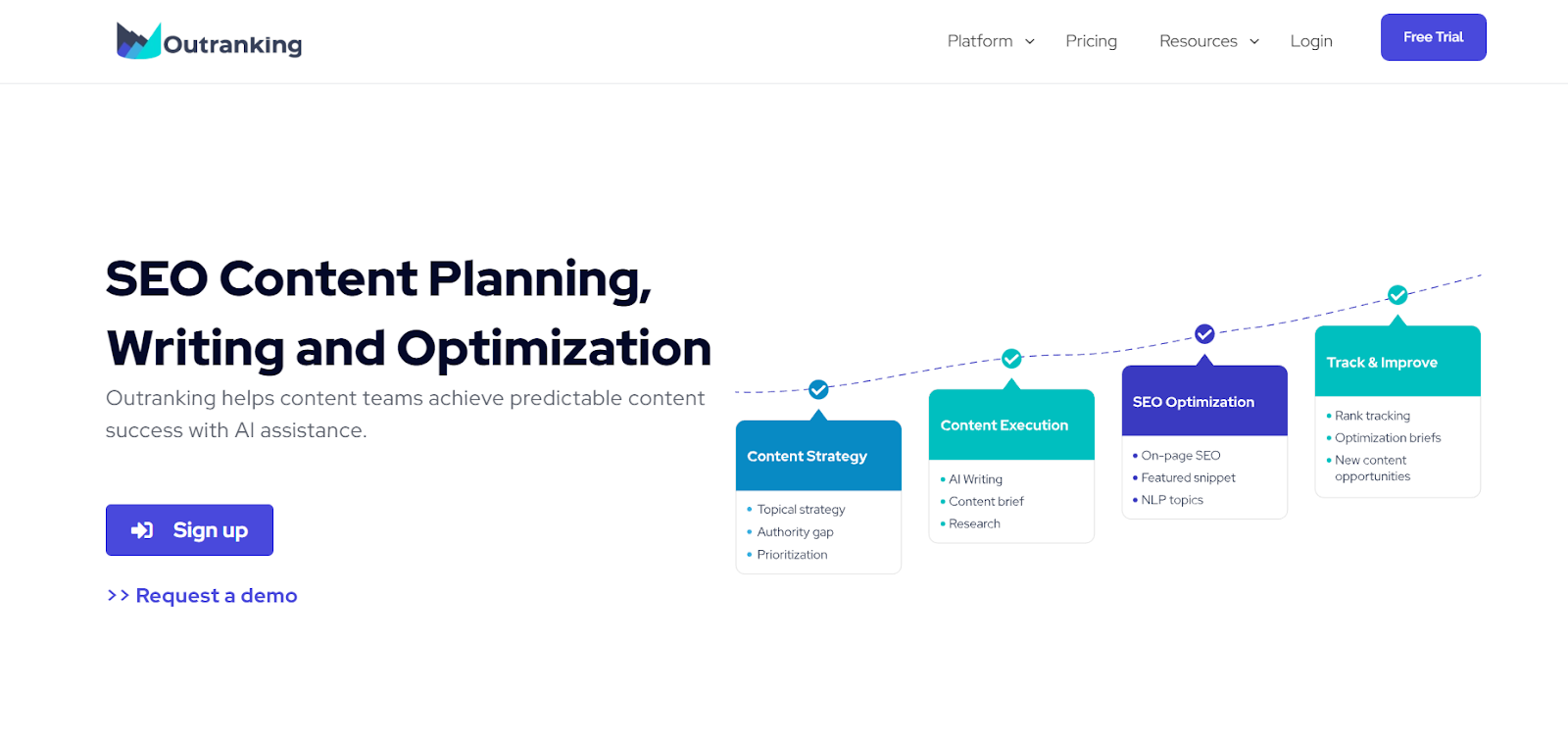 Outranking

Platform Pricing Resources Login Free Trial

SEO Content Planning, Writing and Optimization

Outranking helps content teams achieve predictable content success with AI assistance.

Sign up

>> Request a demo

Content Strategy
• Topical strategy
• Authority gap
• Prioritization

Content Execution
• AI Writing
• Content brief
• Research

SEO Optimization
• On-page SEO
• Featured snippet
• NLP topics

Track & Improve
• Rank tracking
• Optimization briefs
• New content opportunities